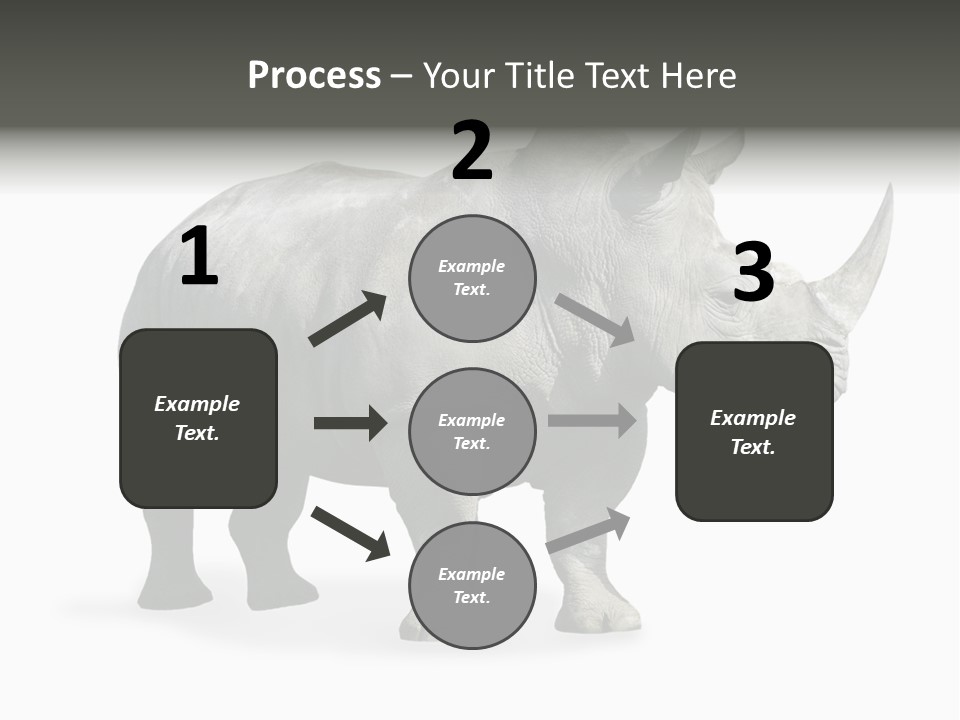 Process – Your Title Text Here

1

Example Text.

2

Example Text.

Example Text.

Example Text.

3

Example Text.